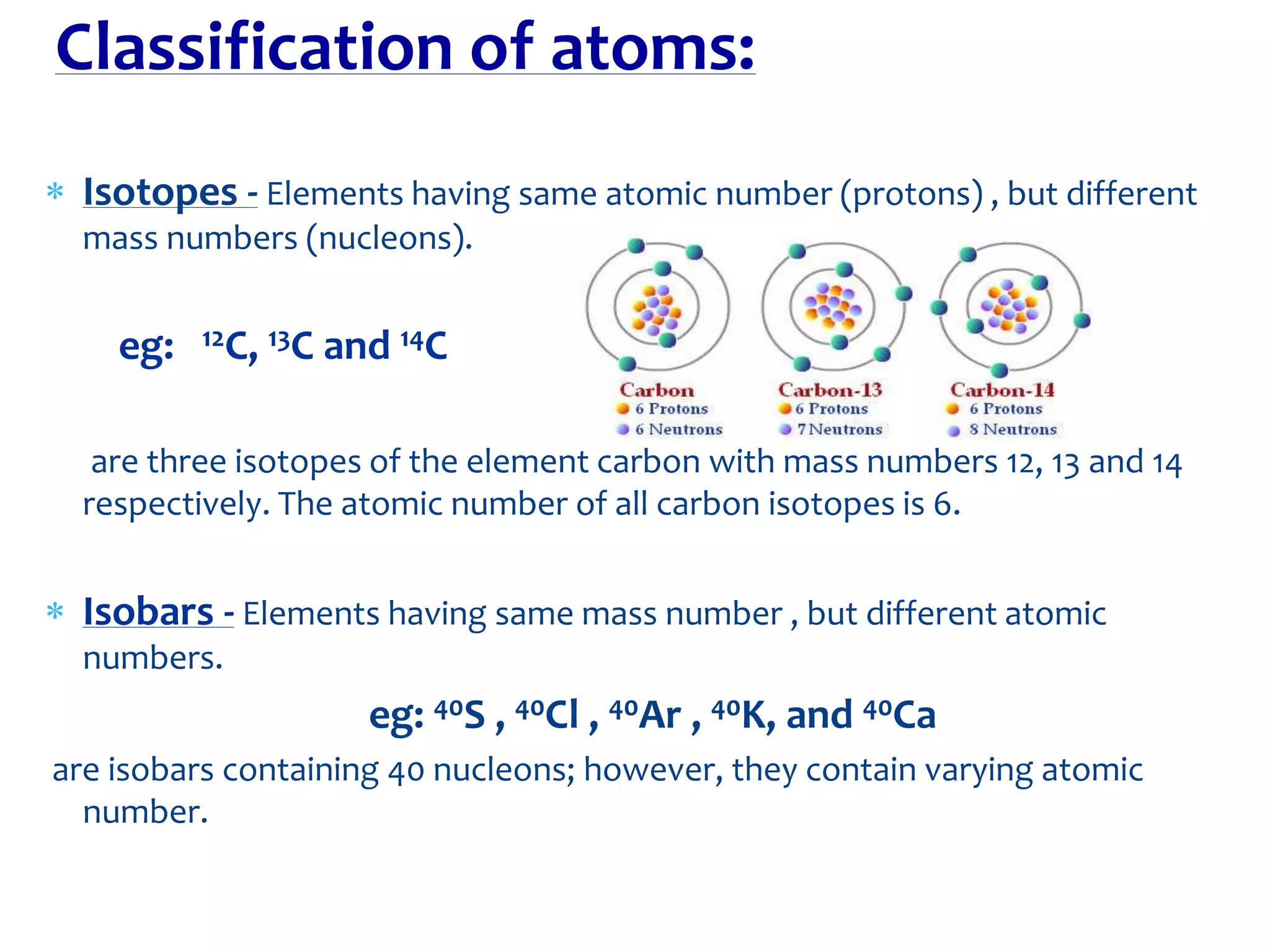 Classification of atoms:

* Isotopes - Elements having same atomic number (protons) , but different mass numbers (nucleons).

eg: $^{12}C$, $^{13}C$ and $^{14}C$

Carbon
6 Protons
6 Neutrons

Carbon-13
6 Protons
7 Neutrons

Carbon-14
6 Protons
8 Neutrons

are three isotopes of the element carbon with mass numbers 12, 13 and 14 respectively. The atomic number of all carbon isotopes is 6.

* Isobars - Elements having same mass number , but different atomic numbers.

eg: $^{40}S$ , $^{40}Cl$ , $^{40}Ar$ , $^{40}K$, and $^{40}Ca$

are isobars containing 40 nucleons; however, they contain varying atomic number.